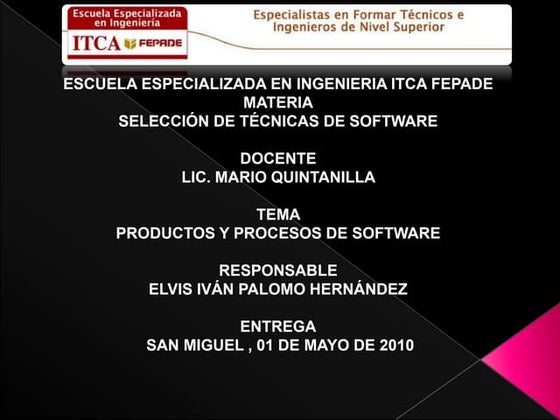 Escuela Especializada en Ingeniería
ITCA FEPADE

Especialistas en Formar Técnicos e Ingenieros de Nivel Superior

ESCUELA ESPECIALIZADA EN INGENIERIA ITCA FEPADE
MATERIA
SELECCIÓN DE TÉCNICAS DE SOFTWARE

DOCENTE
LIC. MARIO QUINTANILLA

TEMA
PRODUCTOS Y PROCESOS DE SOFTWARE

RESPONSABLE
ELVIS IVÁN PALOMO HERNÁNDEZ

ENTREGA
SAN MIGUEL , 01 DE MAYO DE 2010